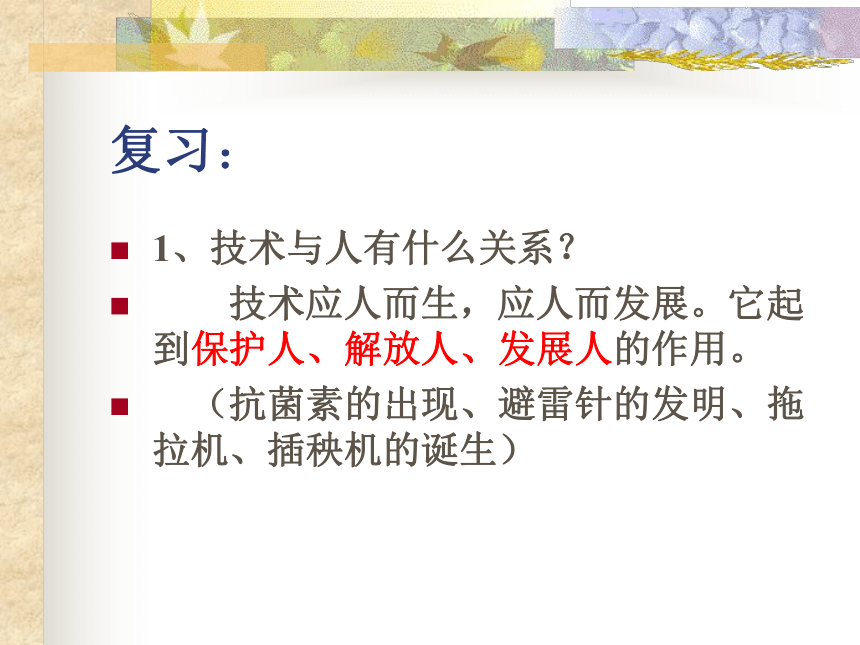 复习：

1、技术与人有什么关系？

技术应人而生，应人而发展。它起到保护人、解放人、发展人的作用。

（抗菌素的出现、避雷针的发明、拖拉机、插秧机的诞生）